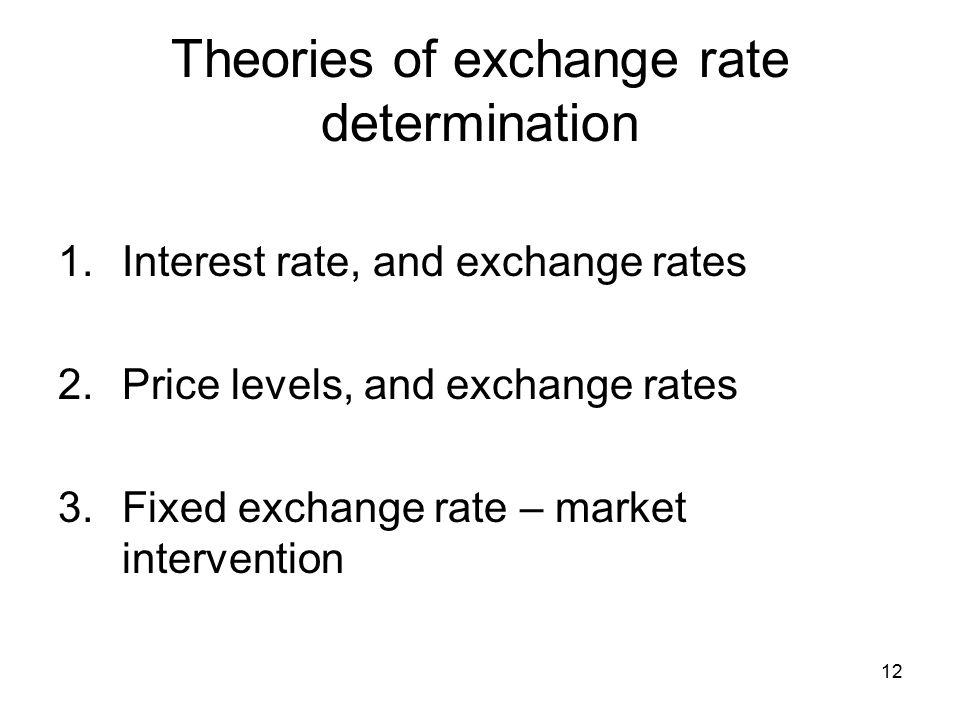 Theories of exchange rate determination

1. Interest rate, and exchange rates

2. Price levels, and exchange rates

3. Fixed exchange rate – market intervention

12